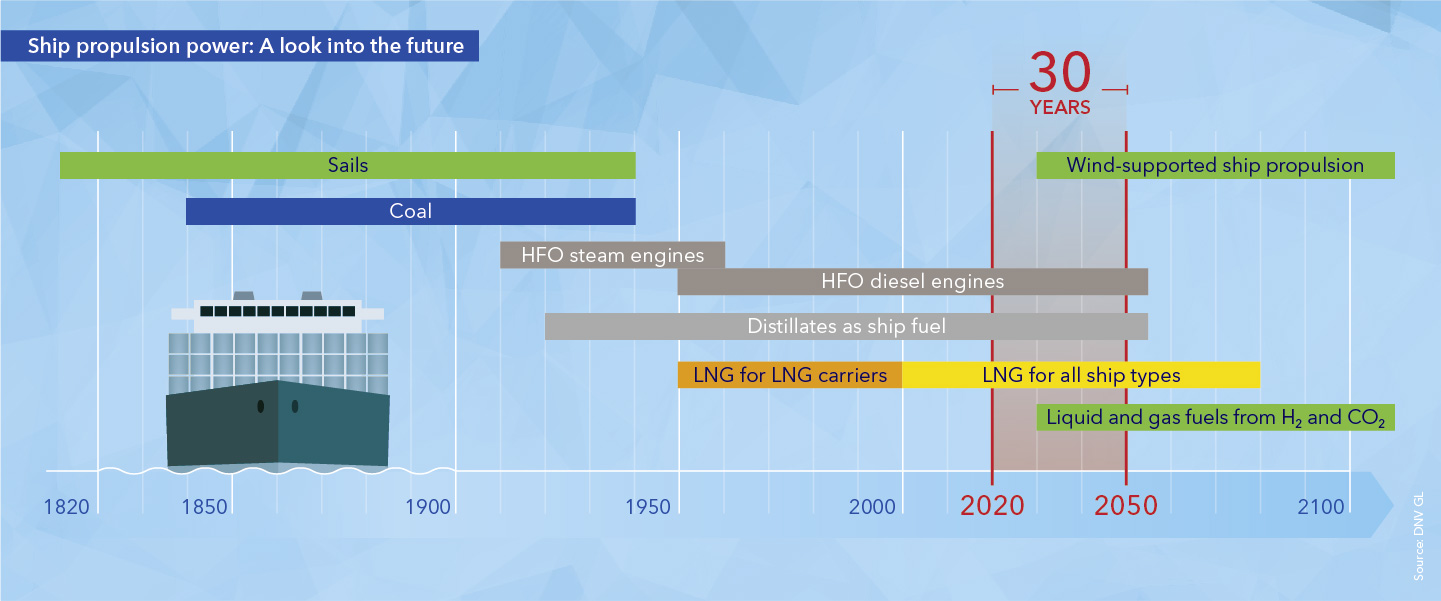 Ship propulsion power: A look into the future

30 YEARS

Sails

Wind-supported ship propulsion

Coal

HFO steam engines

HFO diesel engines

Distillates as ship fuel

LNG for LNG carriers

LNG for all ship types

Liquid and gas fuels from $H_2$ and $CO_2$

1820 1850 1900 1950 2000 2020 2050 2100

Source: DNV GL